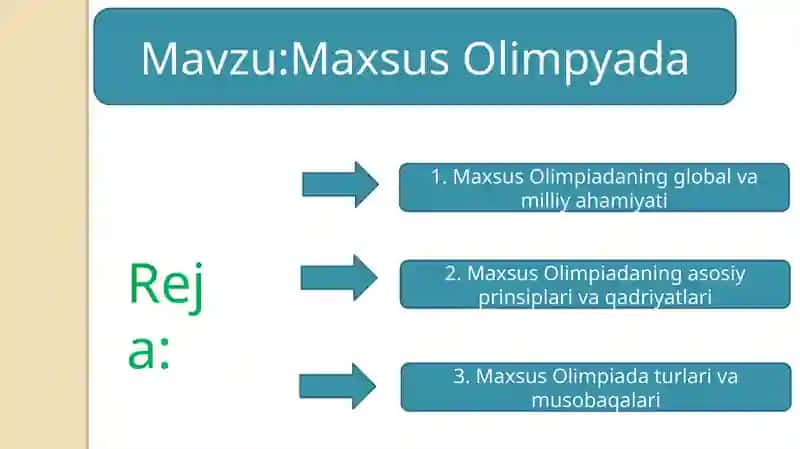 Mavzu:Maxsus Olimpyada

Reja:

1. Maxsus Olimpiadaning global va milliy ahamiyati

2. Maxsus Olimpiadaning asosiy prinsiplari va qadriyatlari

3. Maxsus Olimpiada turlari va musobaqalari